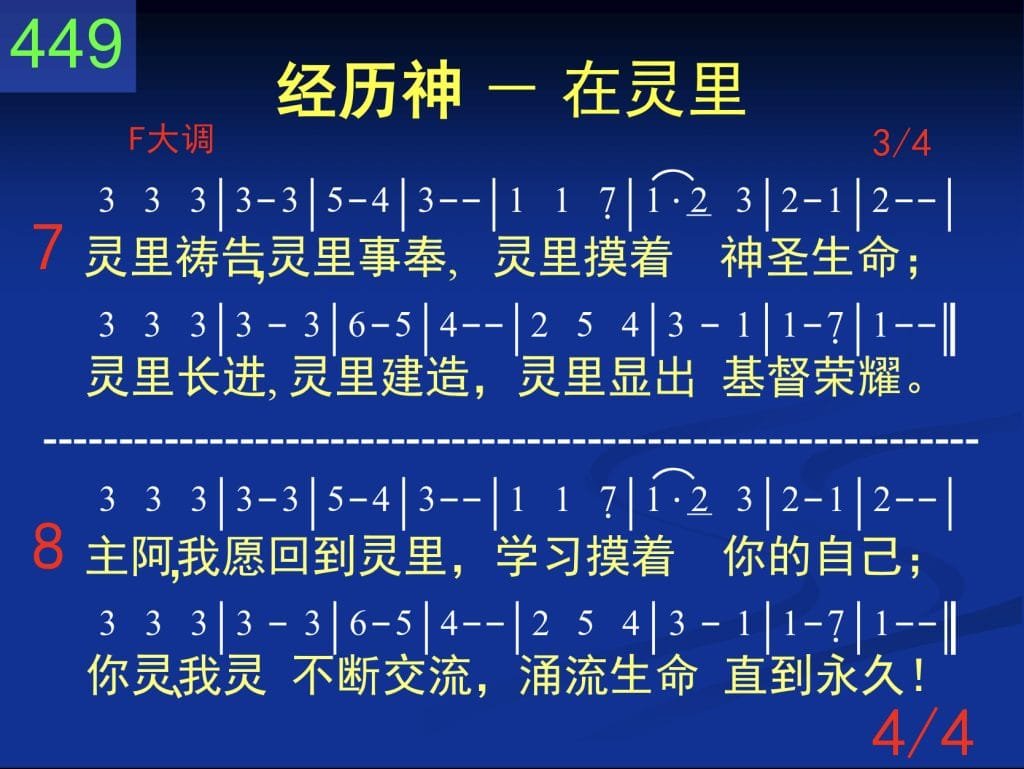 449

经历神 — 在灵里

F大调

3/4

3 3 3 | 3-3 | 5-4 | 3-- | 1 1 7 | 1·2 3 | 2-1 | 2-- |

7 灵里祷告,灵里事奉, 灵里摸着 神圣生命;

3 3 3 | 3 - 3 | 6-5 | 4-- | 2 5 4 | 3 - 1 | 1-7 | 1-- ‖

灵里长进, 灵里建造, 灵里显出 基督荣耀。

------------------------------------------------------------

3 3 3 | 3-3 | 5-4 | 3-- | 1 1 7 | 1·2 3 | 2-1 | 2-- |

8 主阿,我愿回到灵里, 学习摸着 你的自己;

3 3 3 | 3 - 3 | 6-5 | 4-- | 2 5 4 | 3 - 1 | 1-7 | 1-- ‖

你灵,我灵 不断交流, 涌流生命 直到永久!

4/4